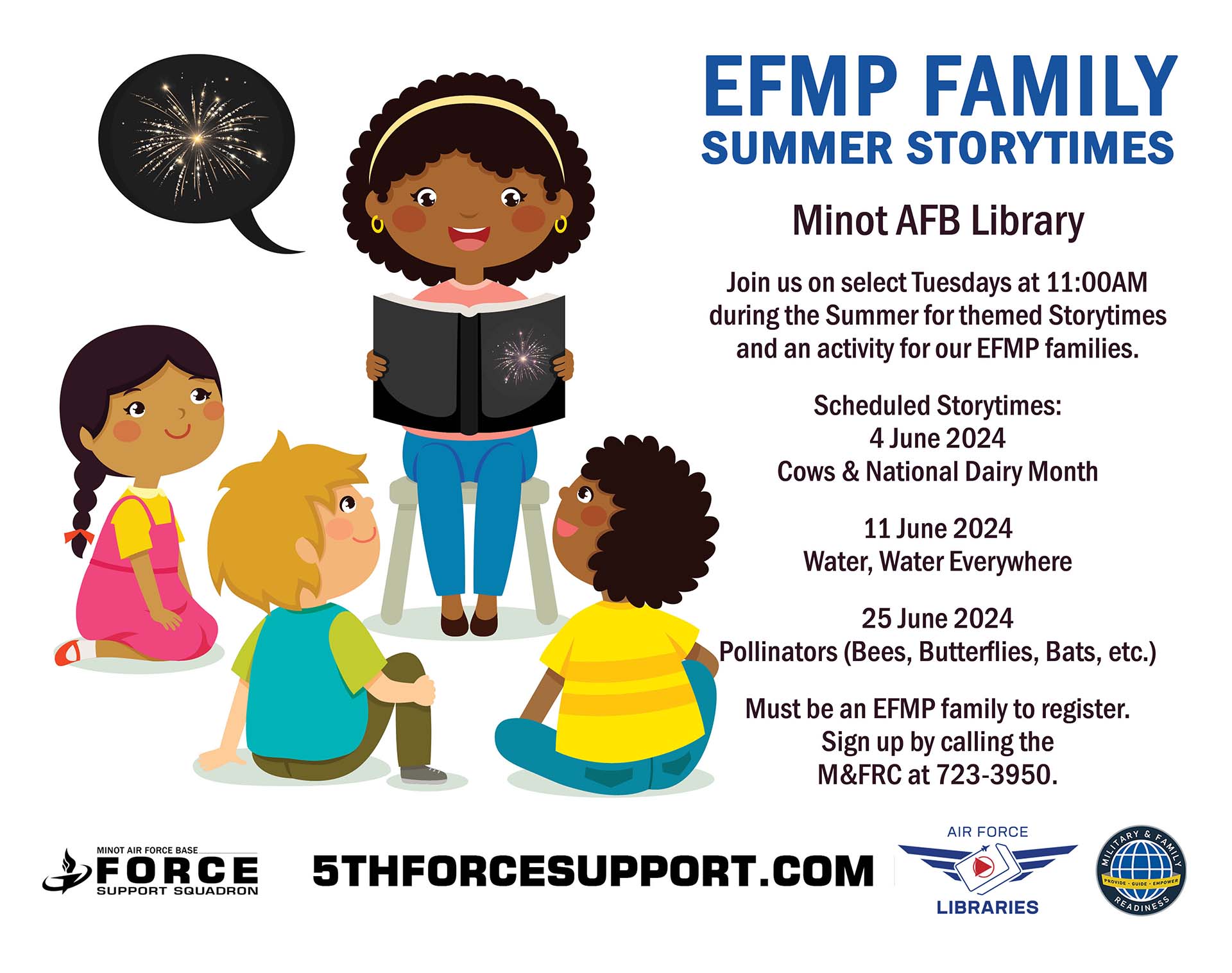 EFMP FAMILY
SUMMER STORYTIMES

Minot AFB Library

Join us on select Tuesdays at 11:00AM during the Summer for themed Storytimes and an activity for our EFMP families.

Scheduled Storytimes:
4 June 2024
Cows & National Dairy Month

11 June 2024
Water, Water Everywhere

25 June 2024
Pollinators (Bees, Butterflies, Bats, etc.)

Must be an EFMP family to register. Sign up by calling the M&FRC at 723-3950.

MINOT AIR FORCE BASE
FORCE
SUPPORT SQUADRON

5THFORCESUPPORT.COM

AIR FORCE
LIBRARIES

MILITARY & FAMILY
PROVIDE · GUIDE · EMPOWER
READINESS